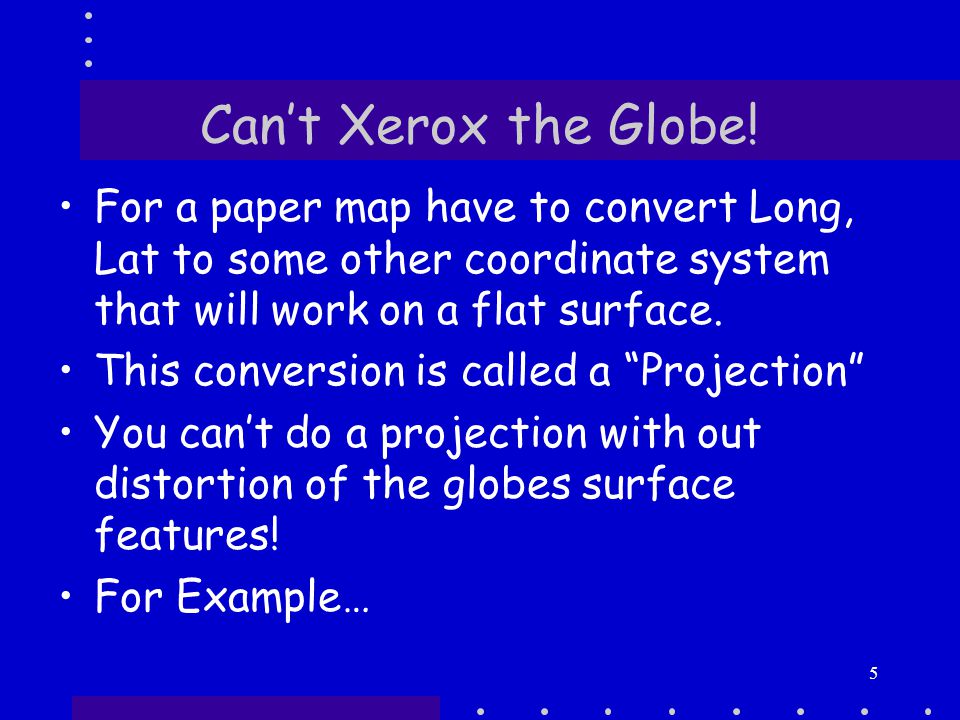 Can’t Xerox the Globe!

• For a paper map have to convert Long, Lat to some other coordinate system that will work on a flat surface.

• This conversion is called a “Projection”

• You can’t do a projection with out distortion of the globes surface features!

• For Example…

5